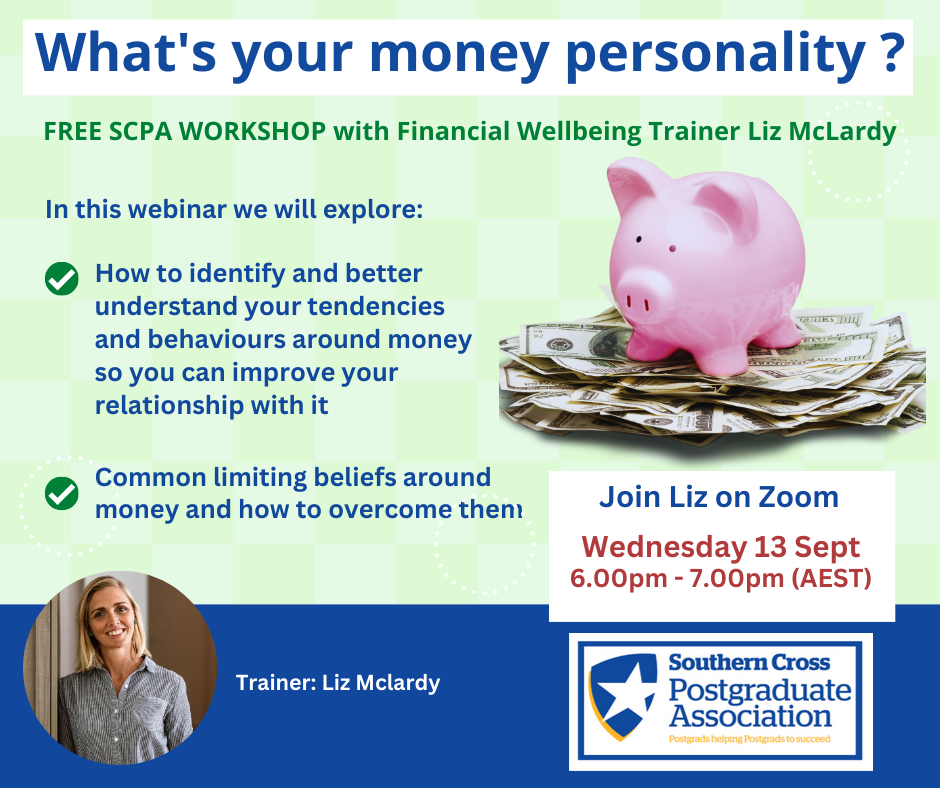 What's your money personality ?

FREE SCPA WORKSHOP with Financial Wellbeing Trainer Liz McLardy

In this webinar we will explore:

How to identify and better understand your tendencies and behaviours around money so you can improve your relationship with it

Common limiting beliefs around money and how to overcome them

Join Liz on Zoom

Wednesday 13 Sept
6.00pm - 7.00pm (AEST)

Trainer: Liz Mclardy

Southern Cross
Postgraduate
Association
Postgrads helping Postgrads to succeed